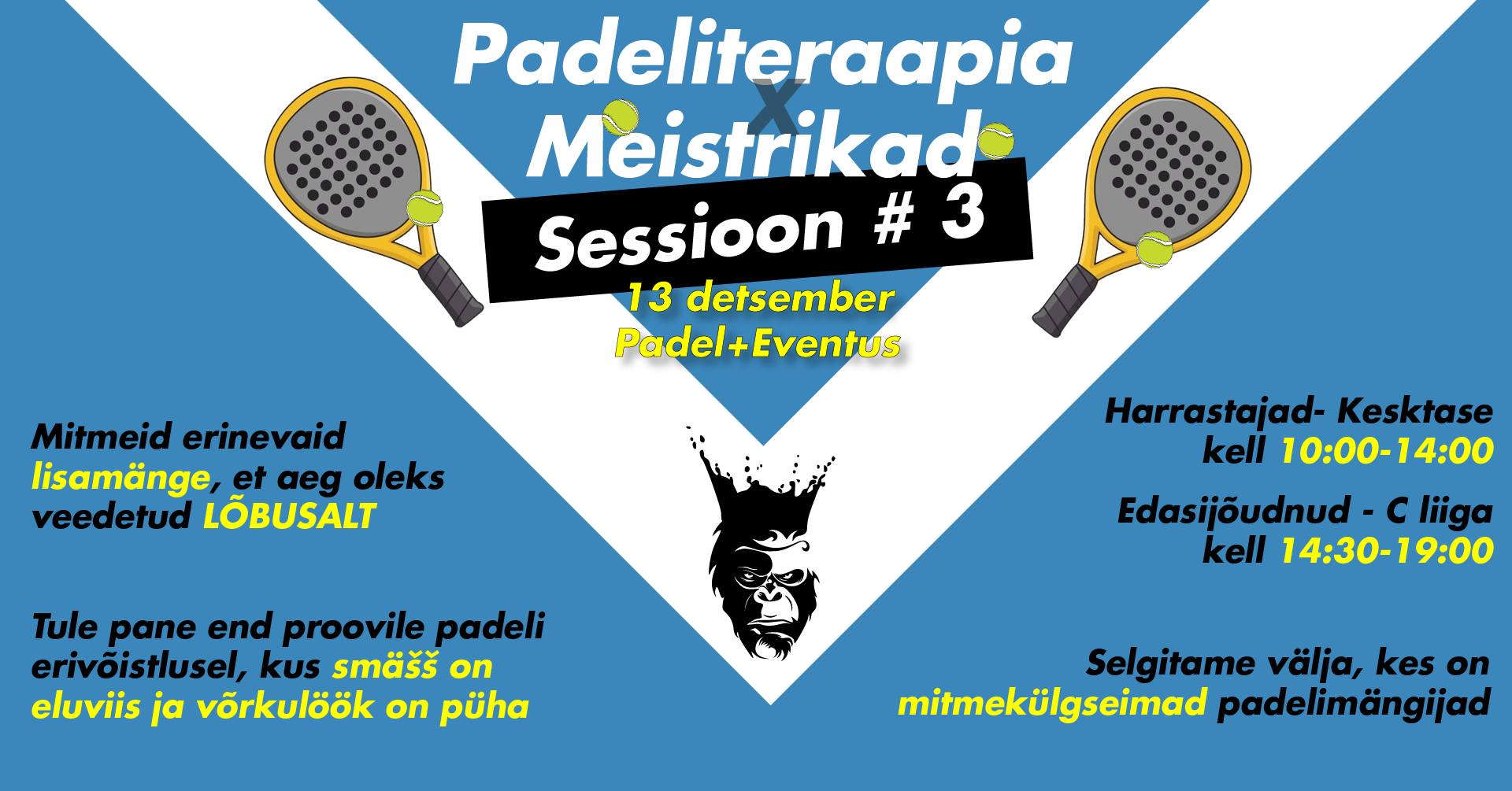 Padeliteraapia
x
Meistrikad
Sessioon # 3
13 detsember
Padel+Eventus

Mitmeid erinevaid lisamänge, et aeg oleks veedetud LÕBUSALT

Tule pane end proovile padeli erivõistlusel, kus smäšš on eluviis ja võrkulöök on püha

Harrastajad- Kesktase
kell 10:00-14:00

Edasijõudnud - C liiga
kell 14:30-19:00

Selgitame välja, kes on mitmekülgseimad padelimängijad